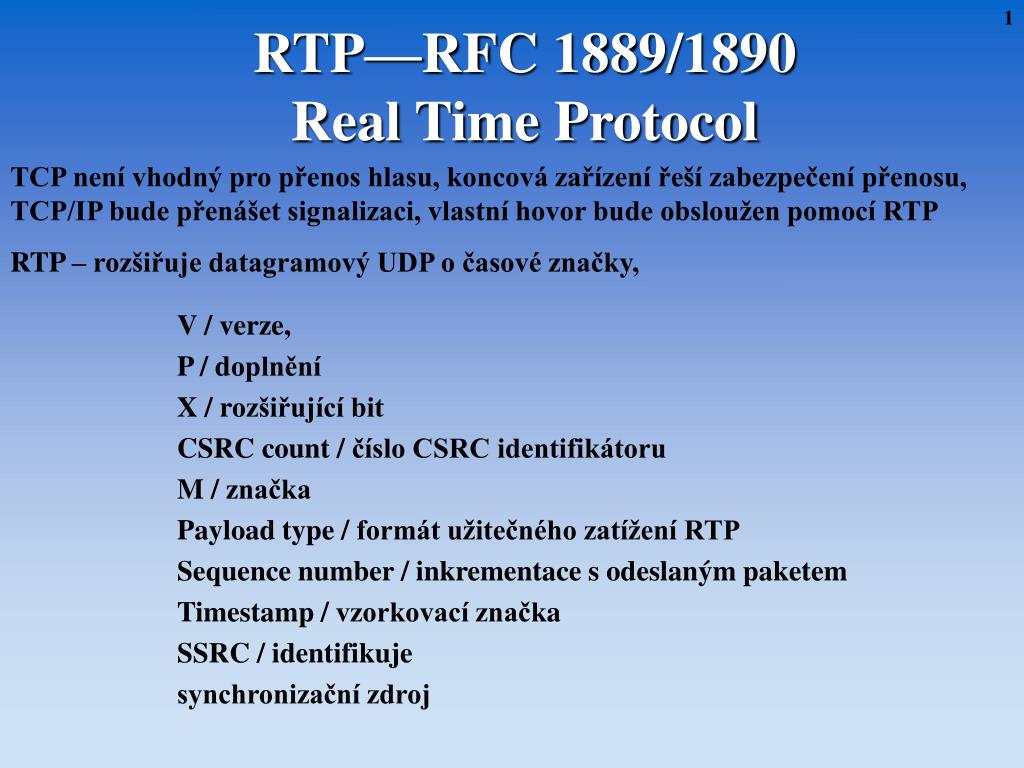 1

RTP—RFC 1889/1890
Real Time Protocol

TCP není vhodný pro přenos hlasu, koncová zařízení řeší zabezpečení přenosu, TCP/IP bude přenášet signalizaci, vlastní hovor bude obsloužen pomocí RTP

RTP – rozšiřuje datagramový UDP o časové značky,

V / verze,
P / doplnění
X / rozšiřující bit
CSRC count / číslo CSRC identifikátoru
M / značka
Payload type / formát užitečného zatížení RTP
Sequence number / inkrementace s odeslaným paketem
Timestamp / vzorkovací značka
SSRC / identifikuje
synchronizační zdroj